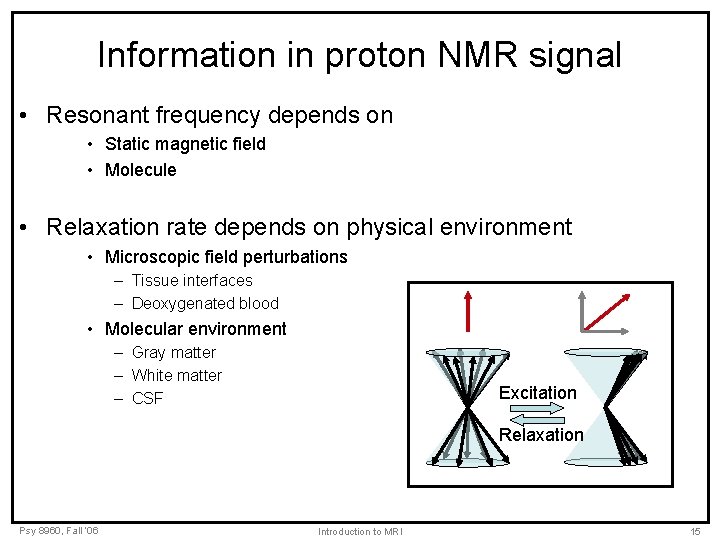 Information in proton NMR signal

• Resonant frequency depends on
  • Static magnetic field
  • Molecule

• Relaxation rate depends on physical environment
  • Microscopic field perturbations
    – Tissue interfaces
    – Deoxygenated blood
  • Molecular environment
    – Gray matter
    – White matter
    – CSF

Excitation
Relaxation

Psy 8960, Fall '06
Introduction to MRI
15